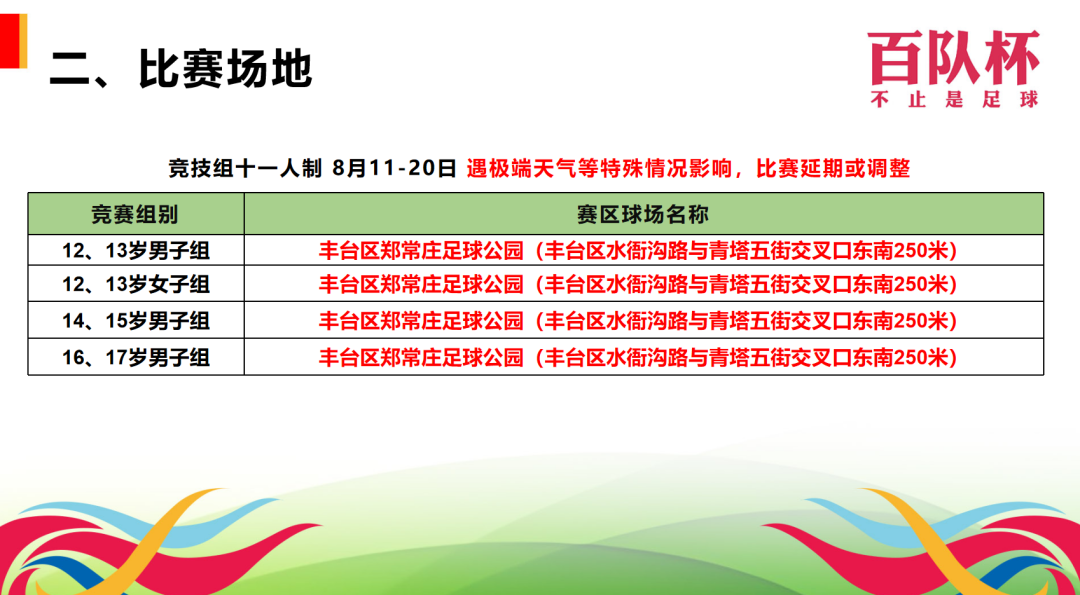 二、比赛场地

百队杯
不止是足球

竞技组十一人制 8月11-20日 遇极端天气等特殊情况影响，比赛延期或调整

| 竞赛组别 | 赛区球场名称 |
|---|---|
| 12、13岁男子组 | 丰台区郑常庄足球公园（丰台区水衙沟路与青塔五街交叉口东南250米） |
| 12、13岁女子组 | 丰台区郑常庄足球公园（丰台区水衙沟路与青塔五街交叉口东南250米） |
| 14、15岁男子组 | 丰台区郑常庄足球公园（丰台区水衙沟路与青塔五街交叉口东南250米） |
| 16、17岁男子组 | 丰台区郑常庄足球公园（丰台区水衙沟路与青塔五街交叉口东南250米） |